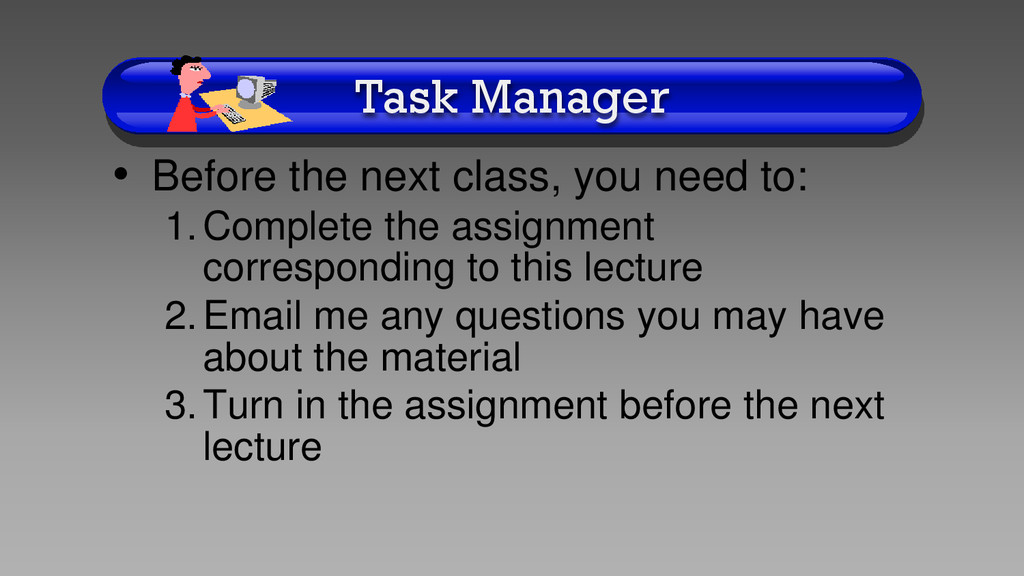 Task Manager

• Before the next class, you need to:

1. Complete the assignment corresponding to this lecture
2. Email me any questions you may have about the material
3. Turn in the assignment before the next lecture